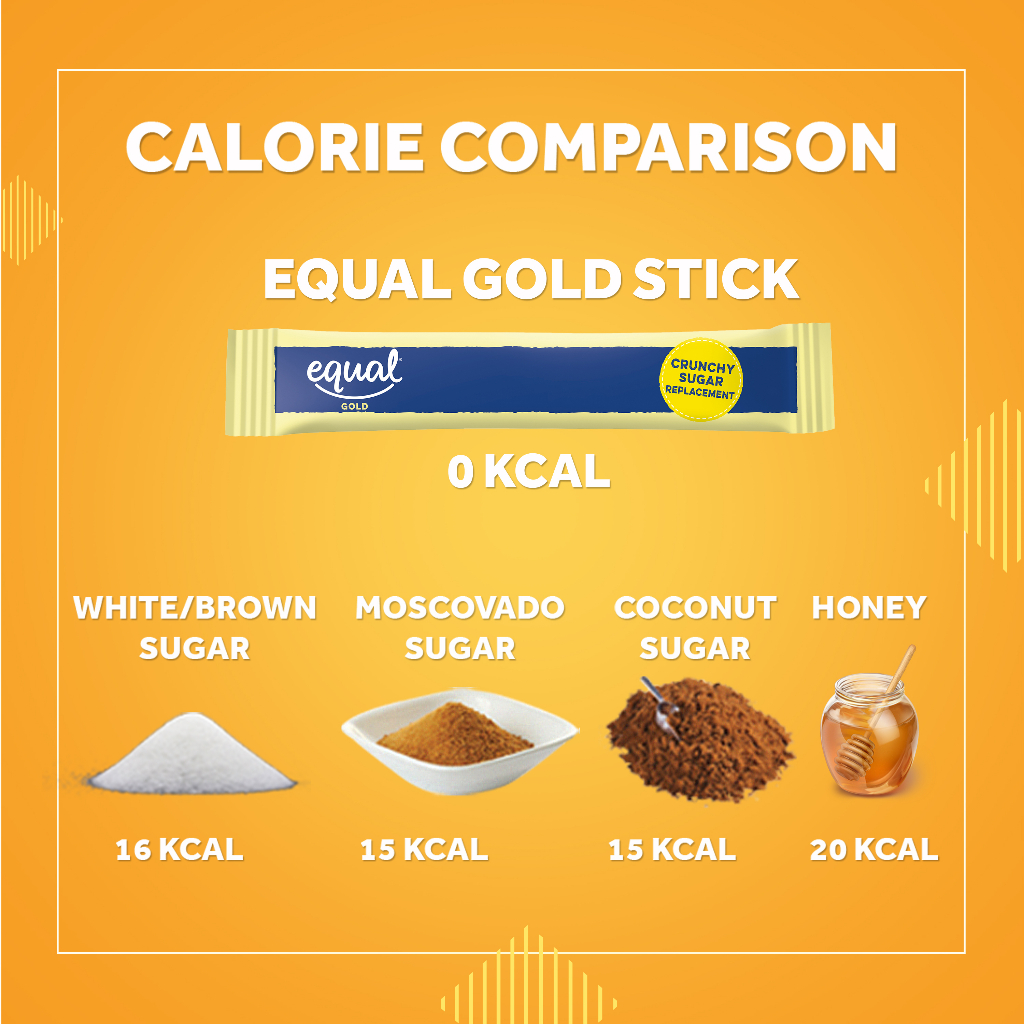 CALORIE COMPARISON

EQUAL GOLD STICK

equal
GOLD

CRUNCHY SUGAR REPLACEMENT

0 KCAL

WHITE/BROWN SUGAR

16 KCAL

MOSCOVADO SUGAR

15 KCAL

COCONUT SUGAR

15 KCAL

HONEY

20 KCAL